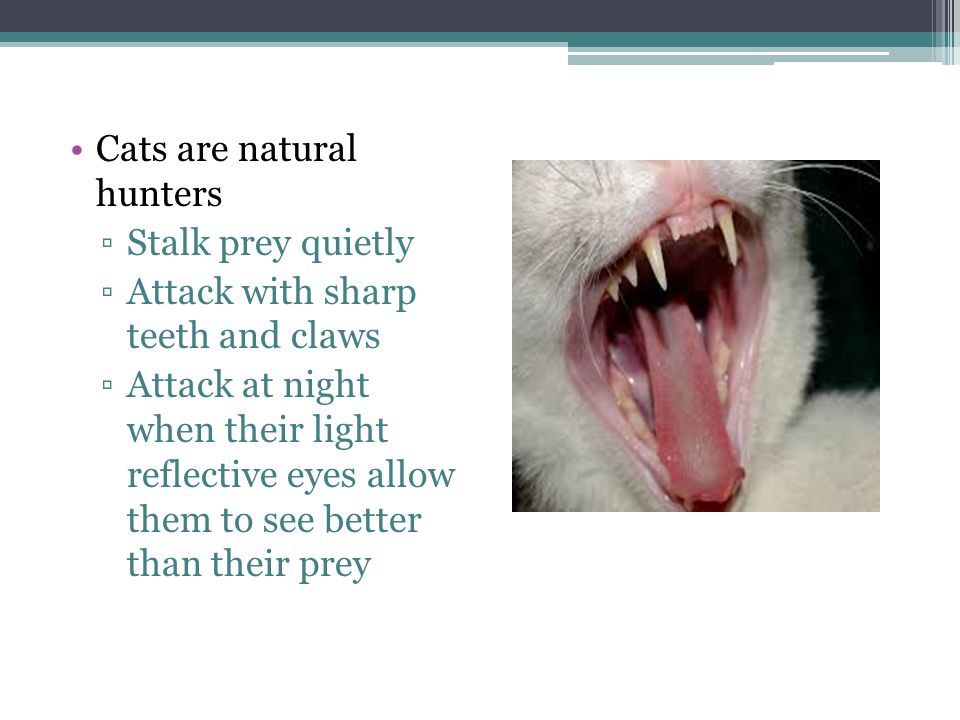 • Cats are natural hunters
▫ Stalk prey quietly
▫ Attack with sharp teeth and claws
▫ Attack at night when their light reflective eyes allow them to see better than their prey